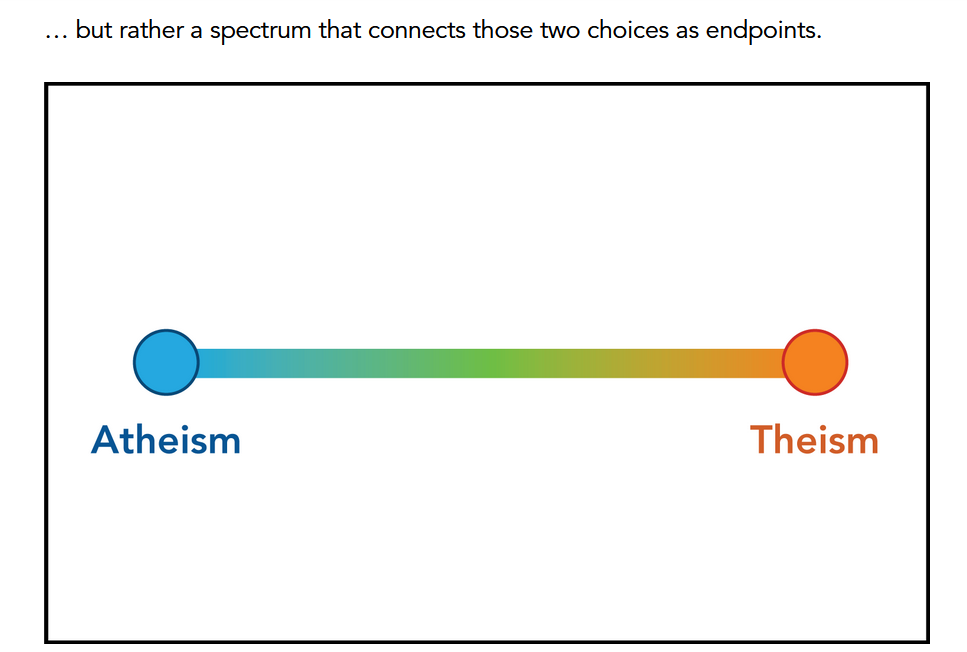 … but rather a spectrum that connects those two choices as endpoints.

Atheism

Theism